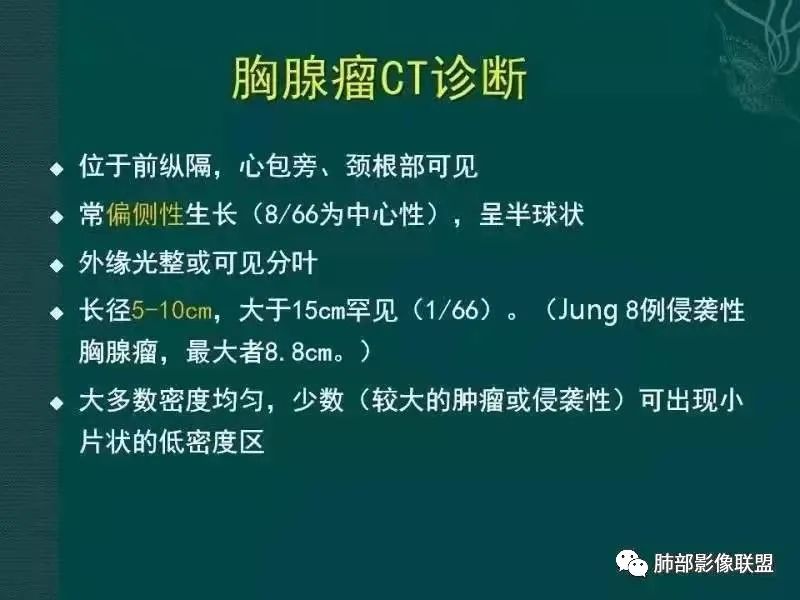 胸腺瘤CT诊断

◆ 位于前纵隔，心包旁、颈根部可见

◆ 常偏侧性生长（8/66为中心性），呈半球状

◆ 外缘光整或可见分叶

◆ 长径5-10cm，大于15cm罕见（1/66）。（Jung 8例侵袭性胸腺瘤，最大者8.8cm。）

◆ 大多数密度均匀，少数（较大的肿瘤或侵袭性）可出现小片状的低密度区

肺部影像联盟